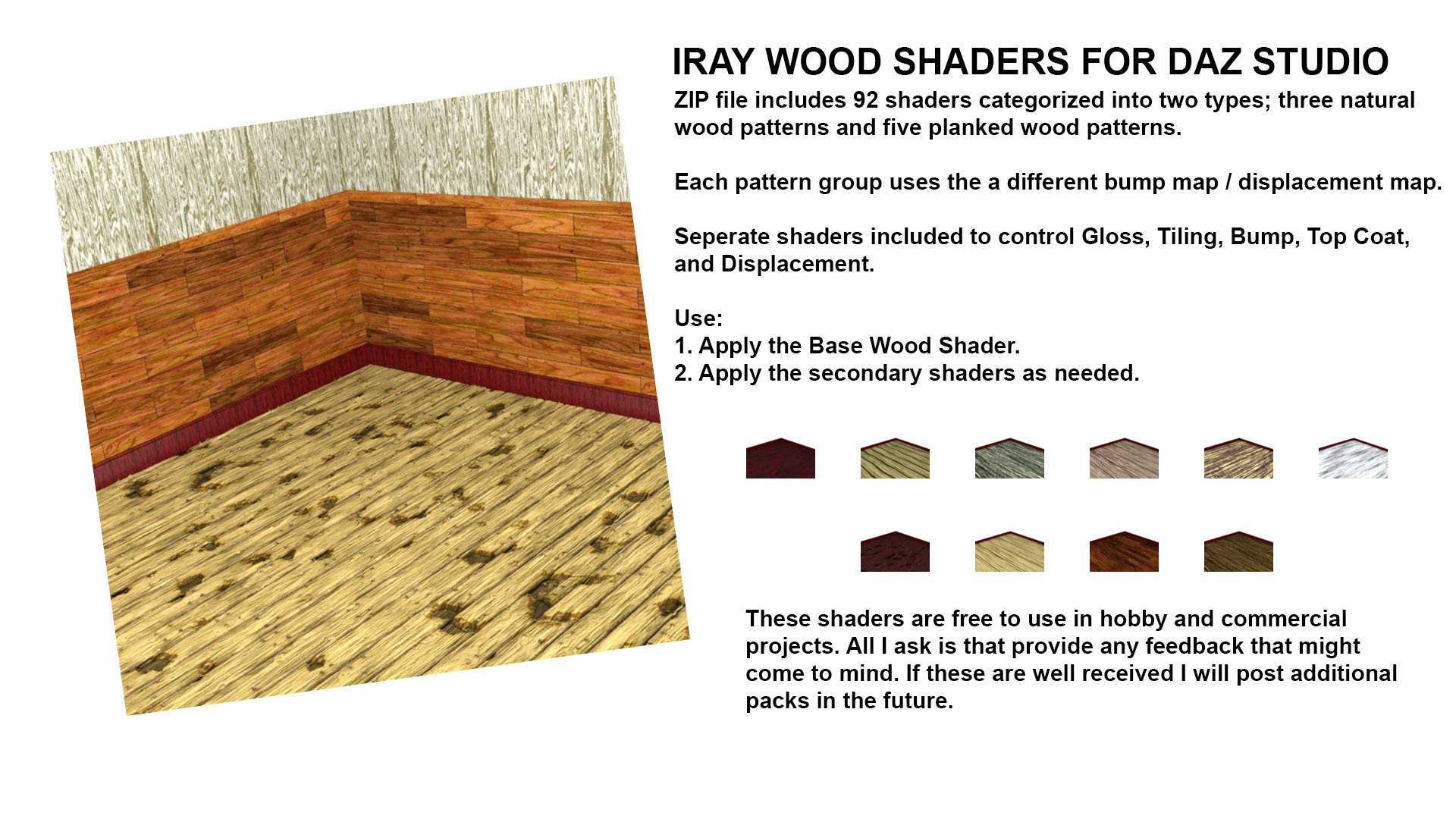 IRAY WOOD SHADERS FOR DAZ STUDIO

ZIP file includes 92 shaders categorized into two types; three natural wood patterns and five planked wood patterns.

Each pattern group uses the a different bump map / displacement map.

Seperate shaders included to control Gloss, Tiling, Bump, Top Coat, and Displacement.

Use:
1. Apply the Base Wood Shader.
2. Apply the secondary shaders as needed.

These shaders are free to use in hobby and commercial projects. All I ask is that provide any feedback that might come to mind. If these are well received I will post additional packs in the future.